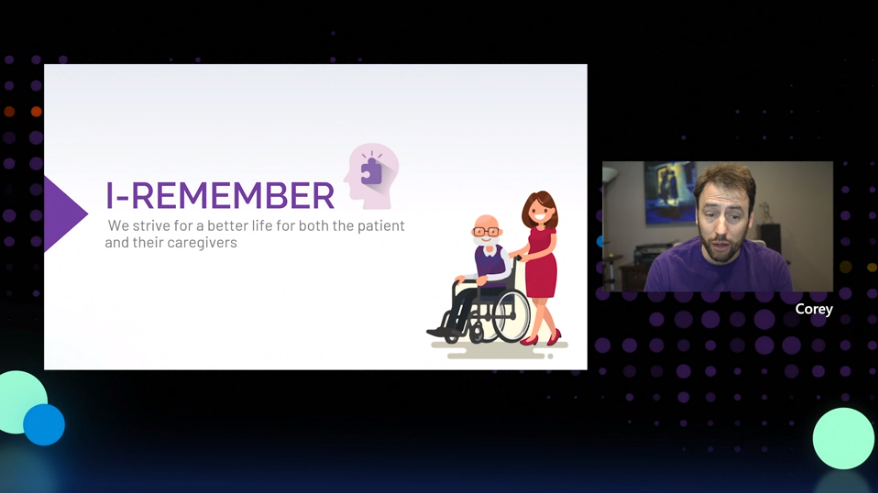 I-REMEMBER

We strive for a better life for both the patient and their caregivers

Corey